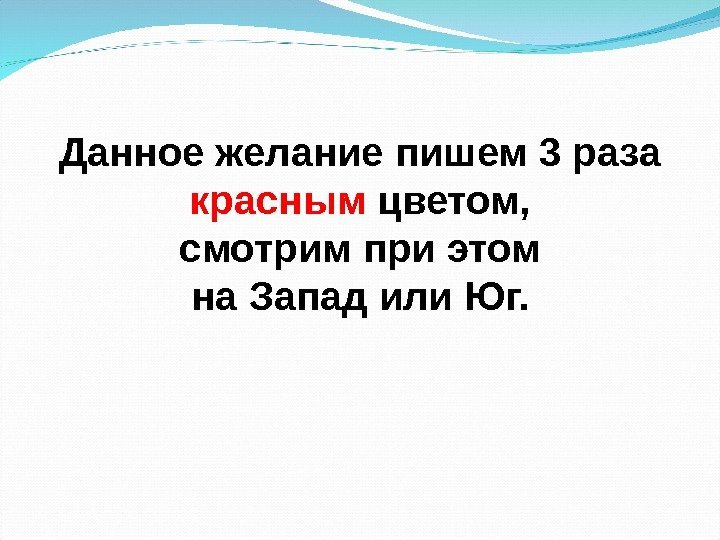 Данное желание пишем 3 раза красным цветом, смотрим при этом на Запад или Юг.